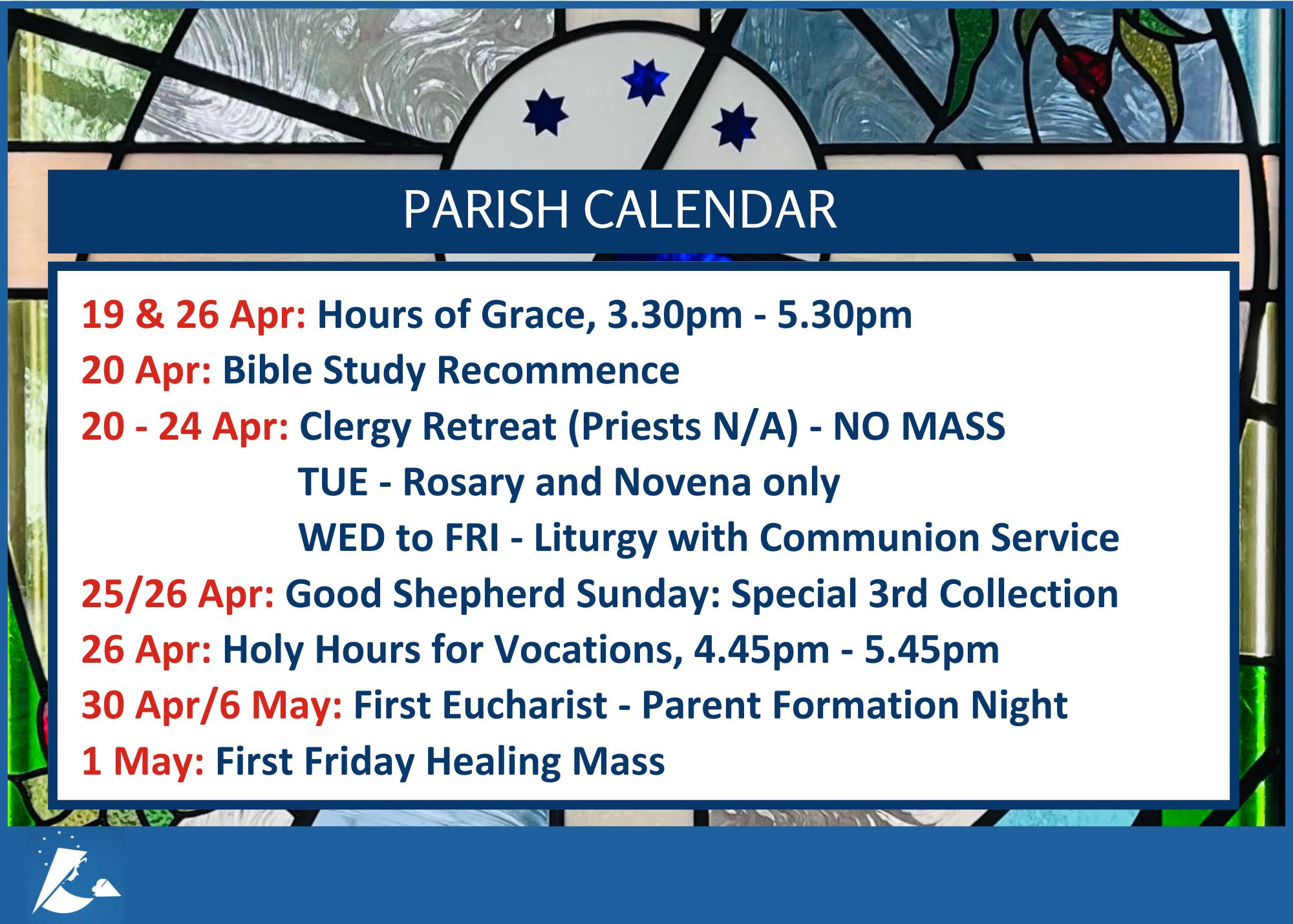 PARISH CALENDAR

19 & 26 Apr: Hours of Grace, 3.30pm - 5.30pm

20 Apr: Bible Study Recommence

20 - 24 Apr: Clergy Retreat (Priests N/A) - NO MASS
TUE - Rosary and Novena only
WED to FRI - Liturgy with Communion Service

25/26 Apr: Good Shepherd Sunday: Special 3rd Collection

26 Apr: Holy Hours for Vocations, 4.45pm - 5.45pm

30 Apr/6 May: First Eucharist - Parent Formation Night

1 May: First Friday Healing Mass